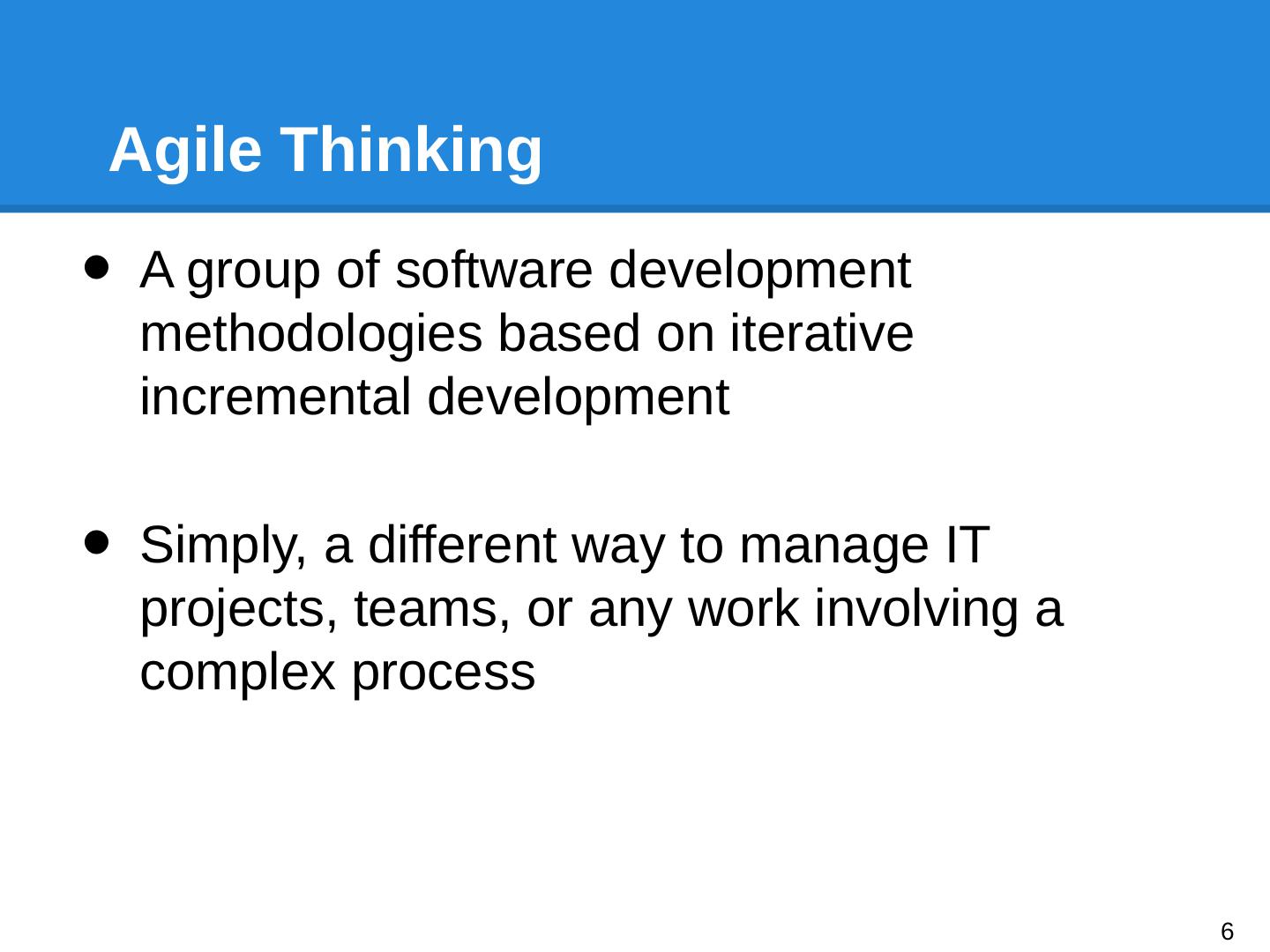 Agile Thinking

● A group of software development methodologies based on iterative incremental development

● Simply, a different way to manage IT projects, teams, or any work involving a complex process

6